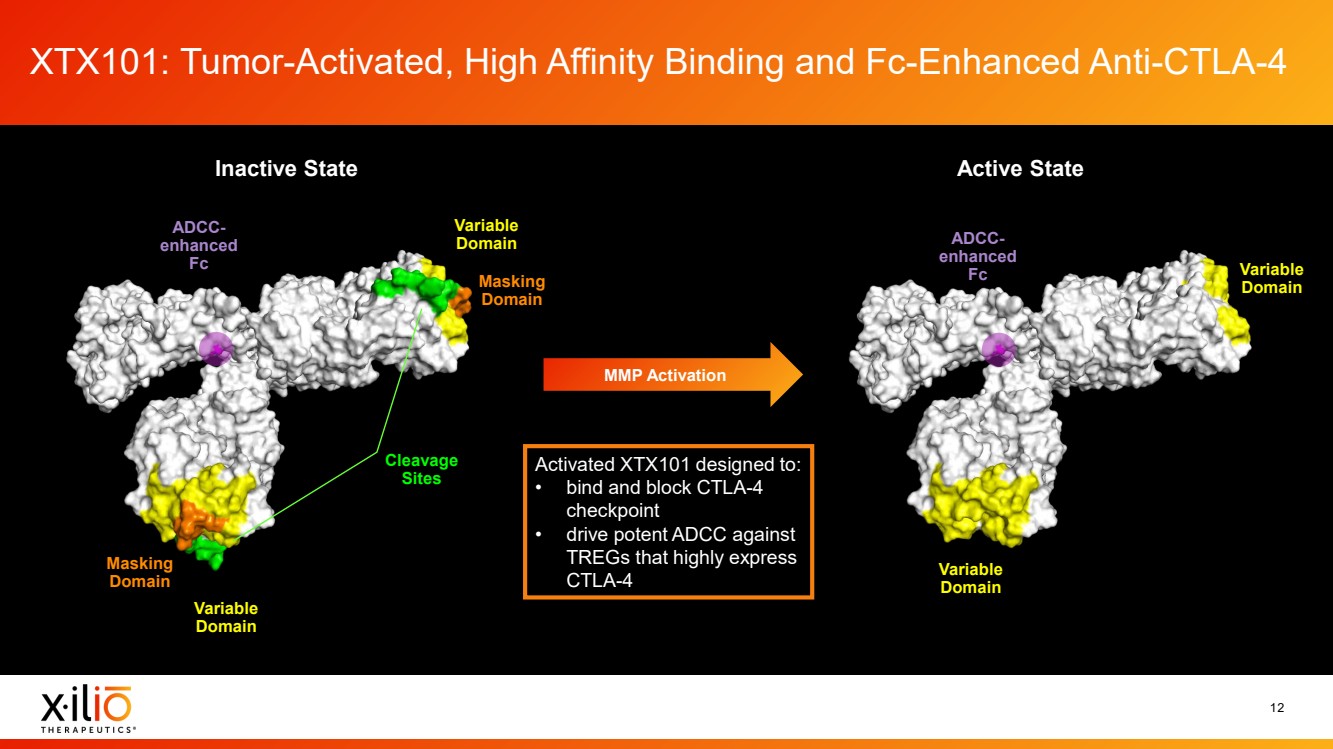 XTX101: Tumor-Activated, High Affinity Binding and Fc-Enhanced Anti-CTLA-4

Inactive State

ADCC-enhanced Fc

Variable Domain

Masking Domain

Cleavage Sites

Masking Domain

Variable Domain

MMP Activation

Activated XTX101 designed to:
• bind and block CTLA-4 checkpoint
• drive potent ADCC against TREGs that highly express CTLA-4

Active State

ADCC-enhanced Fc

Variable Domain

Variable Domain

xilio THERAPEUTICS®

12